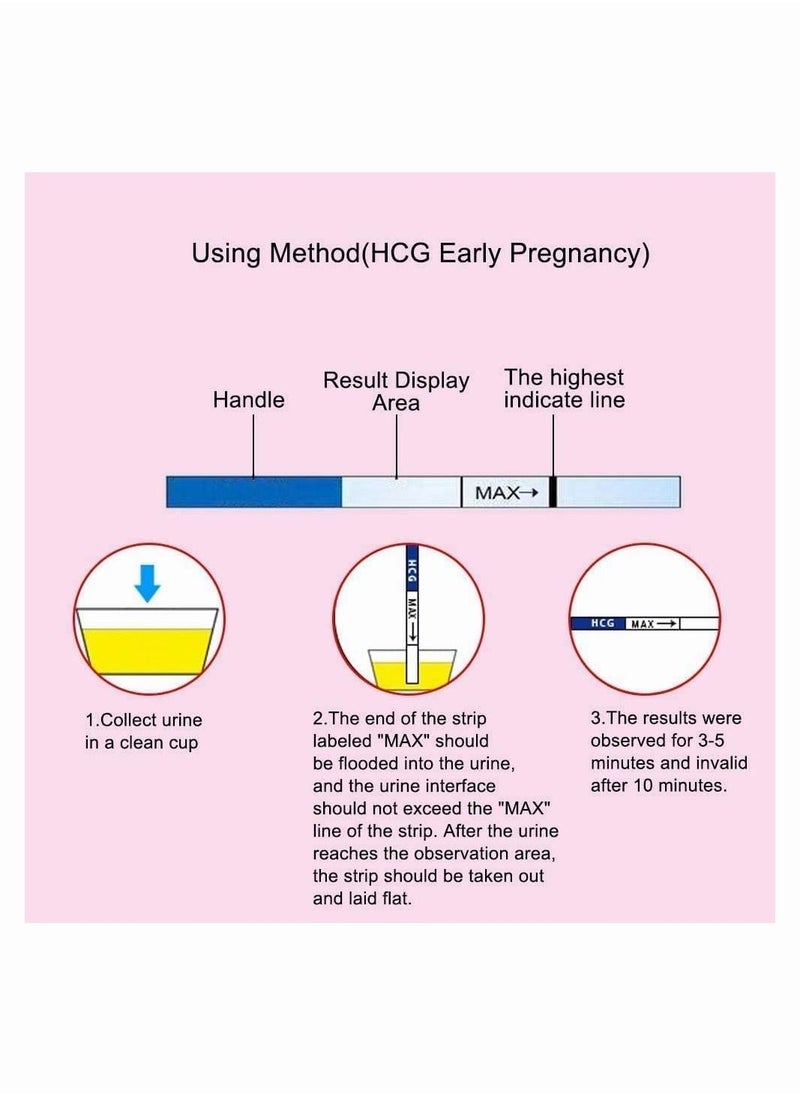 Using Method(HCG Early Pregnancy)

Handle

Result Display Area

The highest indicate line

MAX→

HCG

MAX→

HCG MAX→

1.Collect urine in a clean cup

2.The end of the strip labeled "MAX" should be flooded into the urine, and the urine interface should not exceed the "MAX" line of the strip. After the urine reaches the observation area, the strip should be taken out and laid flat.

3.The results were observed for 3-5 minutes and invalid after 10 minutes.